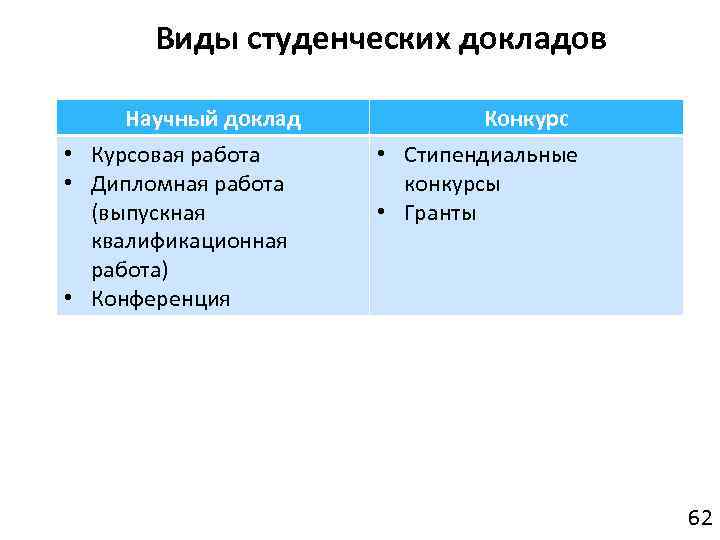 Виды студенческих докладов

| Научный доклад | Конкурс |
|---|---|
| • Курсовая работа • Дипломная работа (выпускная квалификационная работа) • Конференция | • Стипендиальные конкурсы • Гранты |

62